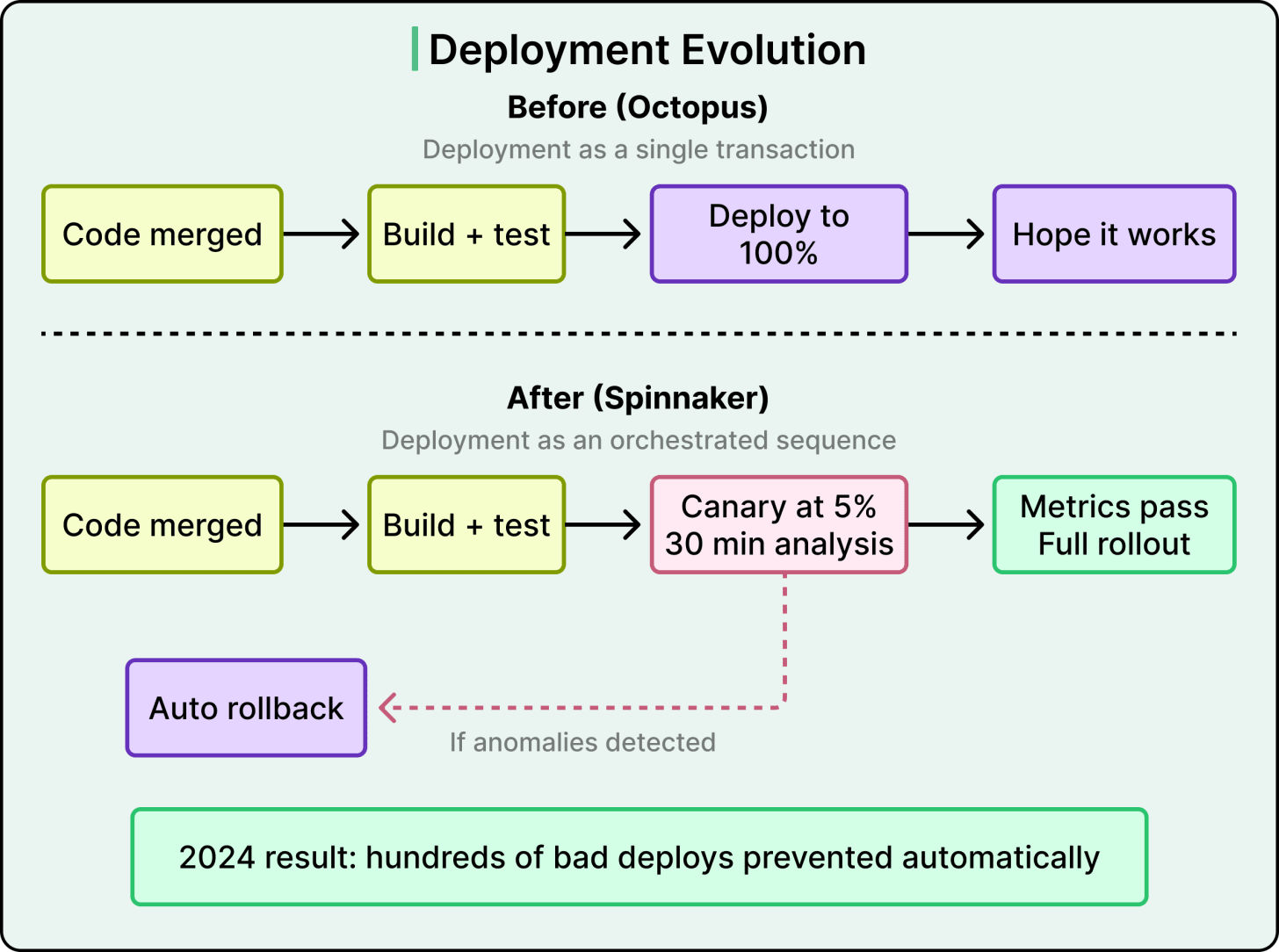 Deployment Evolution

Before (Octopus)

Deployment as a single transaction

Code merged

Build + test

Deploy to 100%

Hope it works

After (Spinnaker)

Deployment as an orchestrated sequence

Code merged

Build + test

Canary at 5%
30 min analysis

Metrics pass
Full rollout

Auto rollback

If anomalies detected

2024 result: hundreds of bad deploys prevented automatically